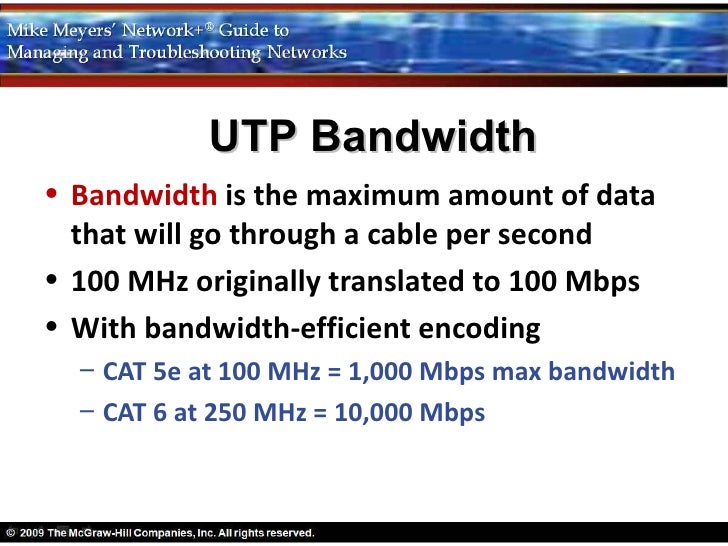 Mike Meyers' Network+® Guide to Managing and Troubleshooting Networks

UTP Bandwidth

• Bandwidth is the maximum amount of data that will go through a cable per second
• 100 MHz originally translated to 100 Mbps
• With bandwidth-efficient encoding
– CAT 5e at 100 MHz = 1,000 Mbps max bandwidth
– CAT 6 at 250 MHz = 10,000 Mbps

© 2009 The McGraw-Hill Companies, Inc. All rights reserved.